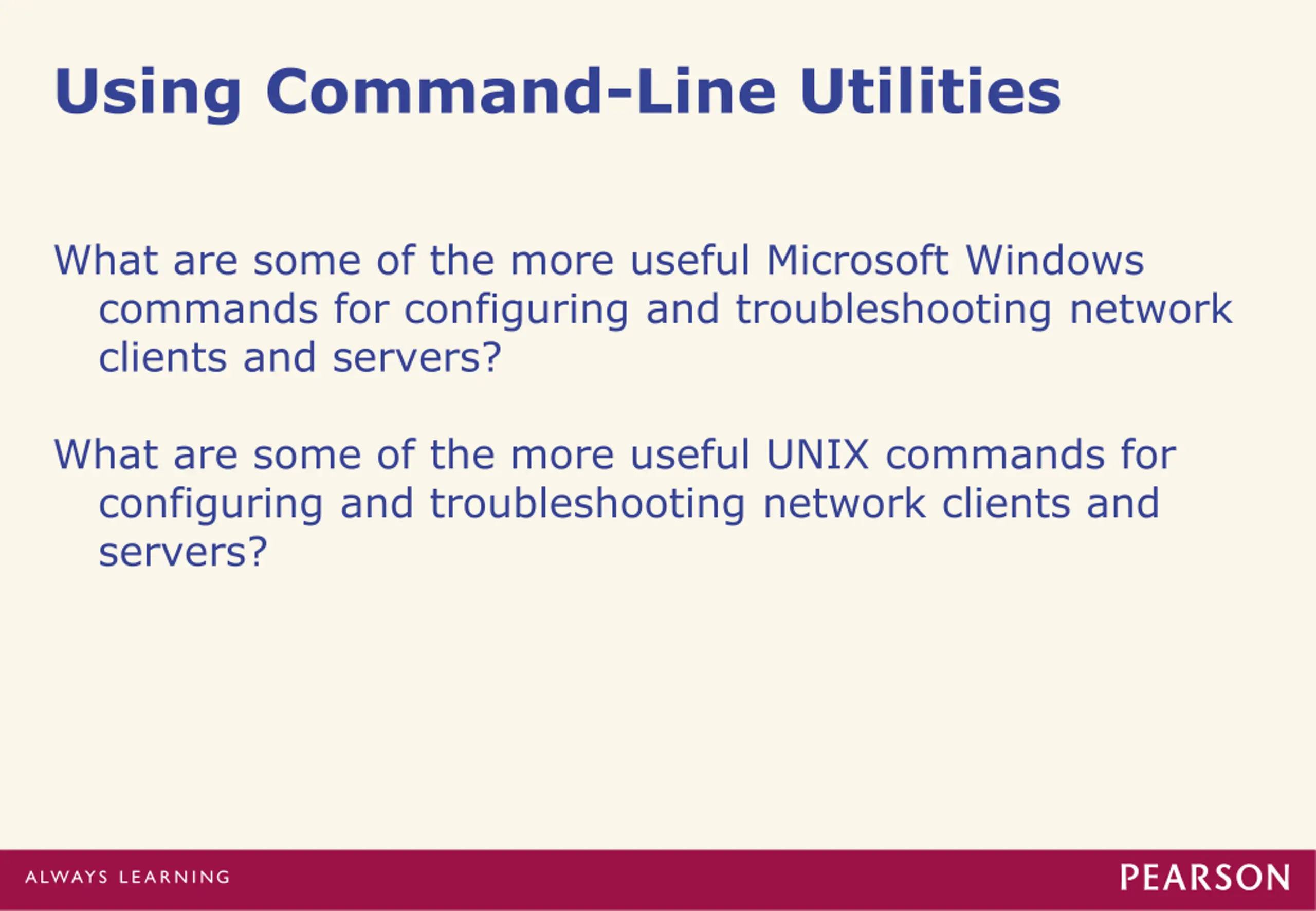 Using Command-Line Utilities

What are some of the more useful Microsoft Windows commands for configuring and troubleshooting network clients and servers?

What are some of the more useful UNIX commands for configuring and troubleshooting network clients and servers?

ALWAYS LEARNING

PEARSON